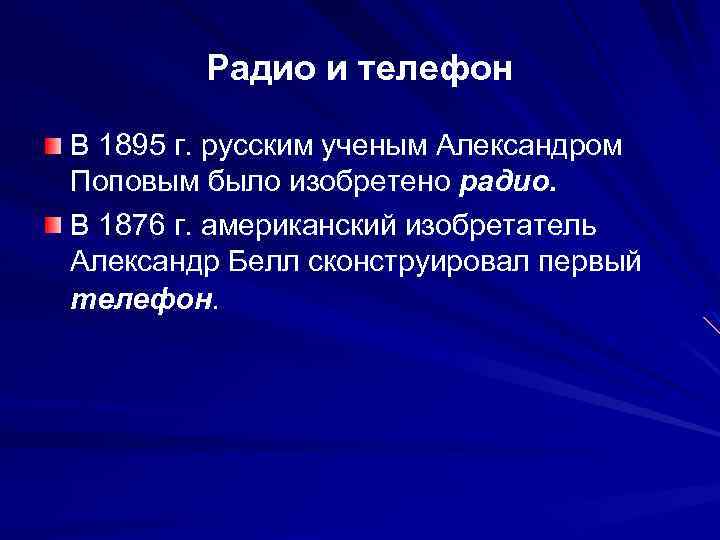 Радио и телефон

В 1895 г. русским ученым Александром Поповым было изобретено радио.

В 1876 г. американский изобретатель Александр Белл сконструировал первый телефон.